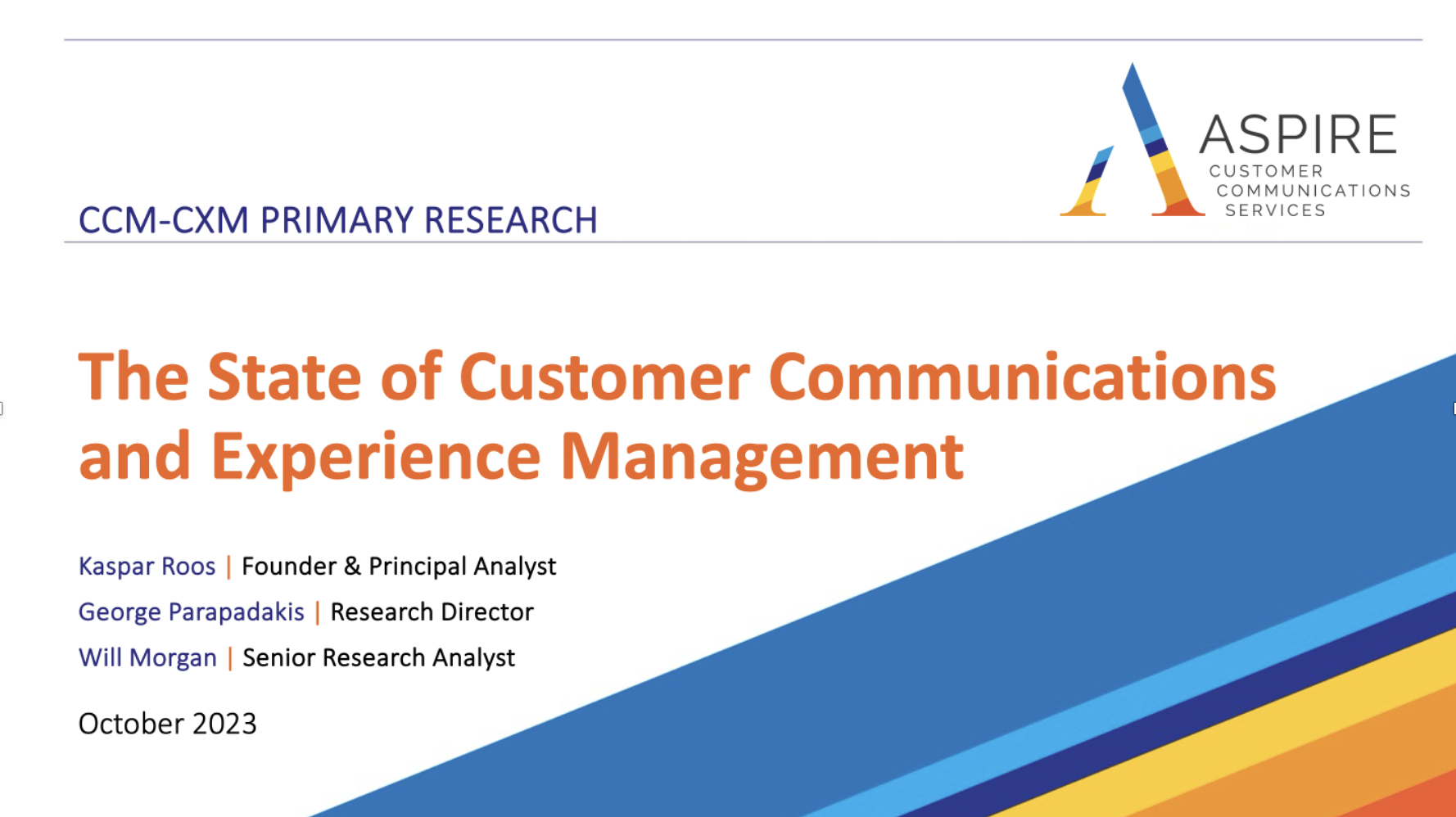 ASPIRE
CUSTOMER
COMMUNICATIONS
SERVICES

CCM-CXM PRIMARY RESEARCH

The State of Customer Communications and Experience Management

Kaspar Roos | Founder & Principal Analyst
George Parapadakis | Research Director
Will Morgan | Senior Research Analyst

October 2023